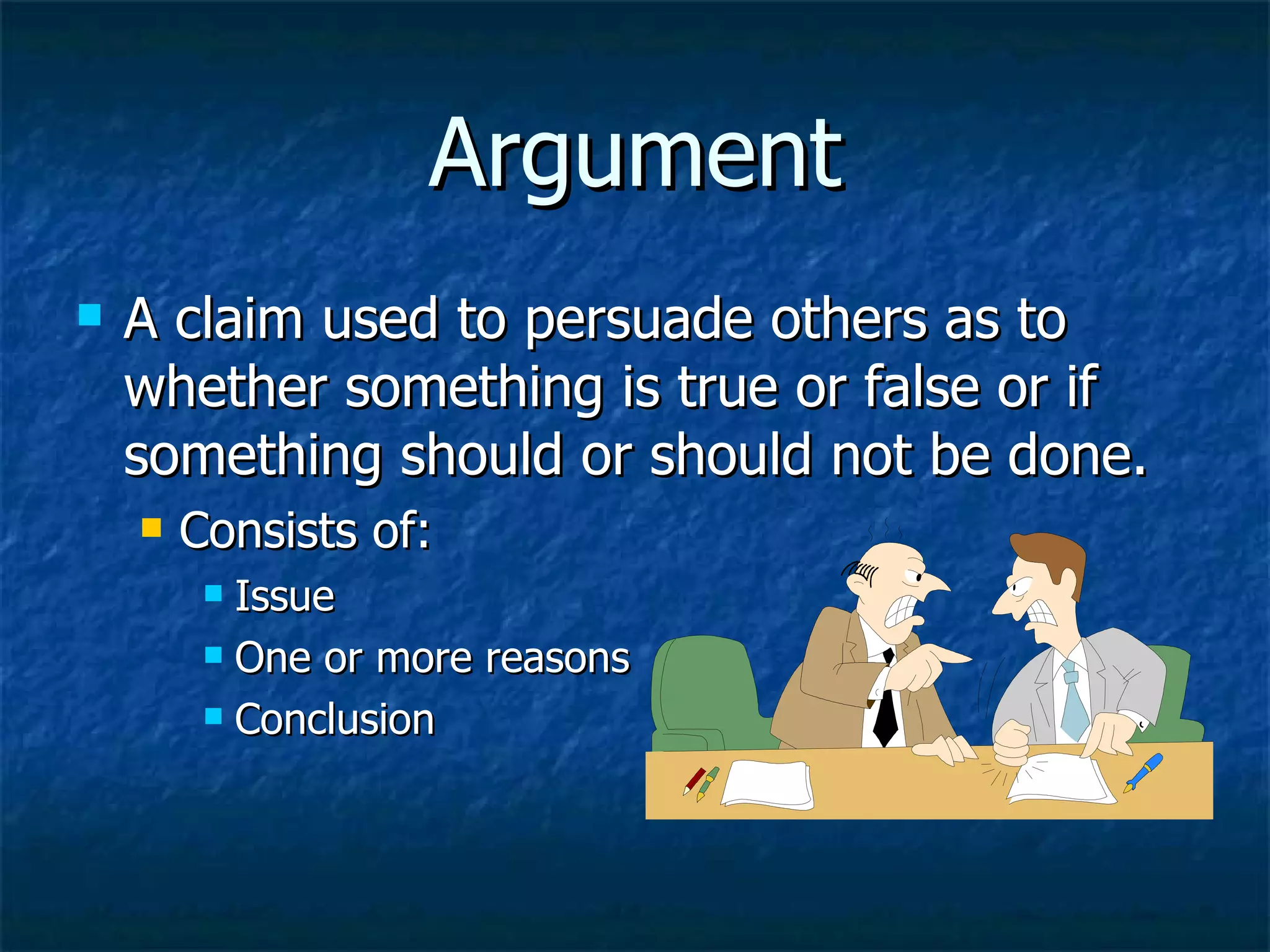 Argument

A claim used to persuade others as to whether something is true or false or if something should or should not be done.

Consists of:

Issue

One or more reasons

Conclusion